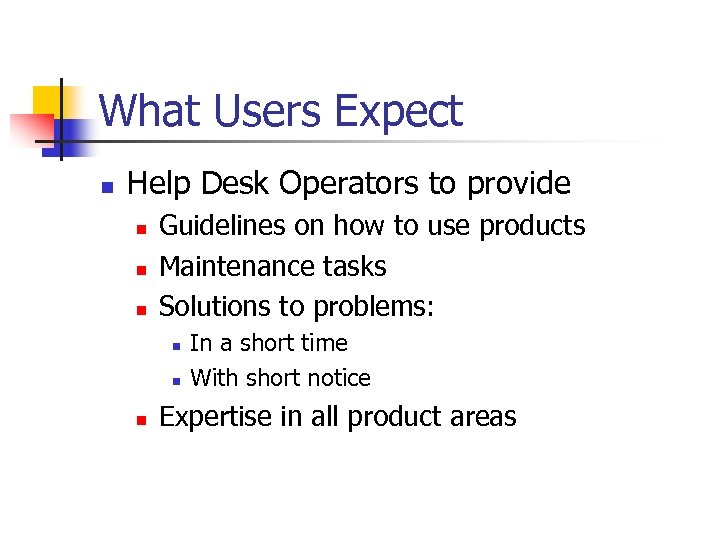 What Users Expect

- Help Desk Operators to provide
  - Guidelines on how to use products
  - Maintenance tasks
  - Solutions to problems:
    - In a short time
    - With short notice
  - Expertise in all product areas